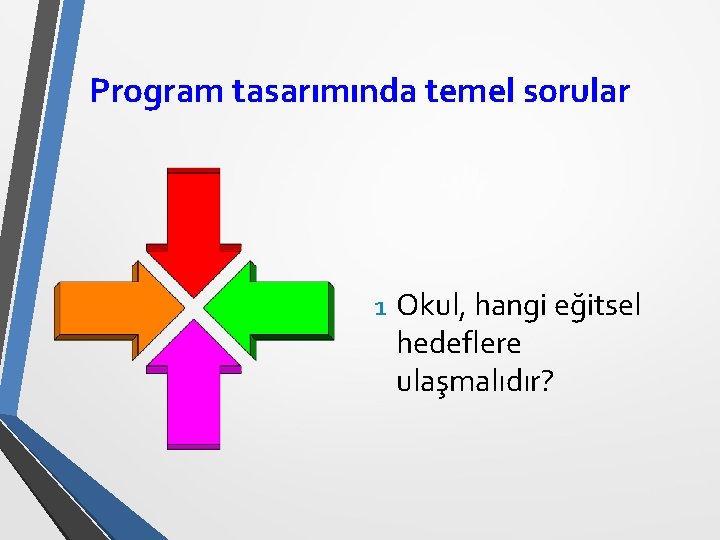 Program tasarımında temel sorular

1 Okul, hangi eğitsel hedeflere ulaşmalıdır?